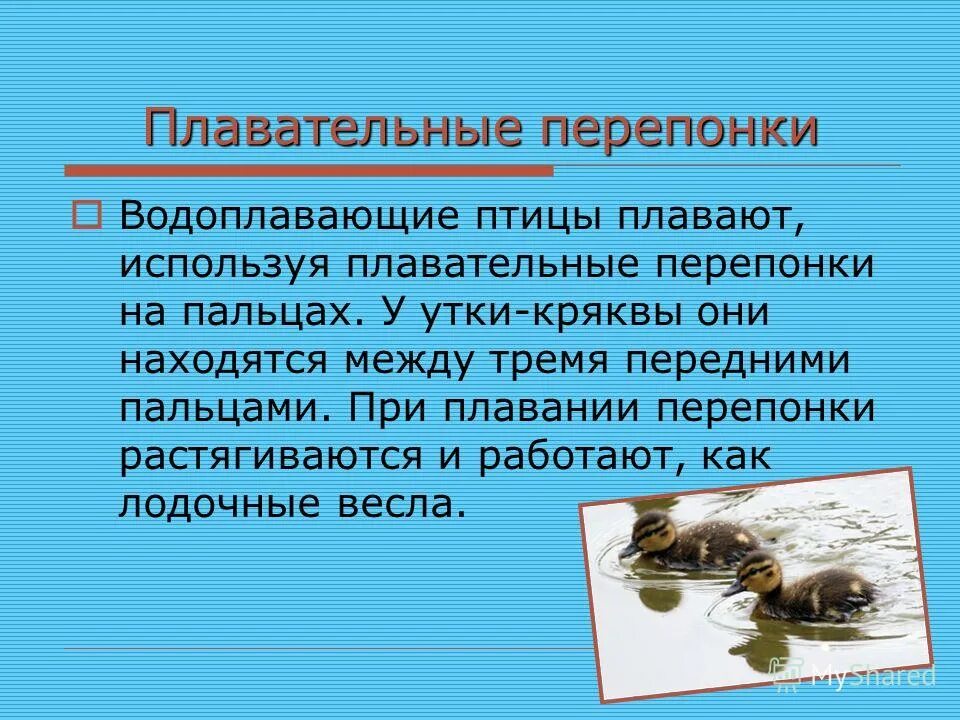 Плавательные перепонки

Водоплавающие птицы плавают, используя плавательные перепонки на пальцах. У утки-кряквы они находятся между тремя передними пальцами. При плавании перепонки растягиваются и работают, как лодочные весла.

MyShared